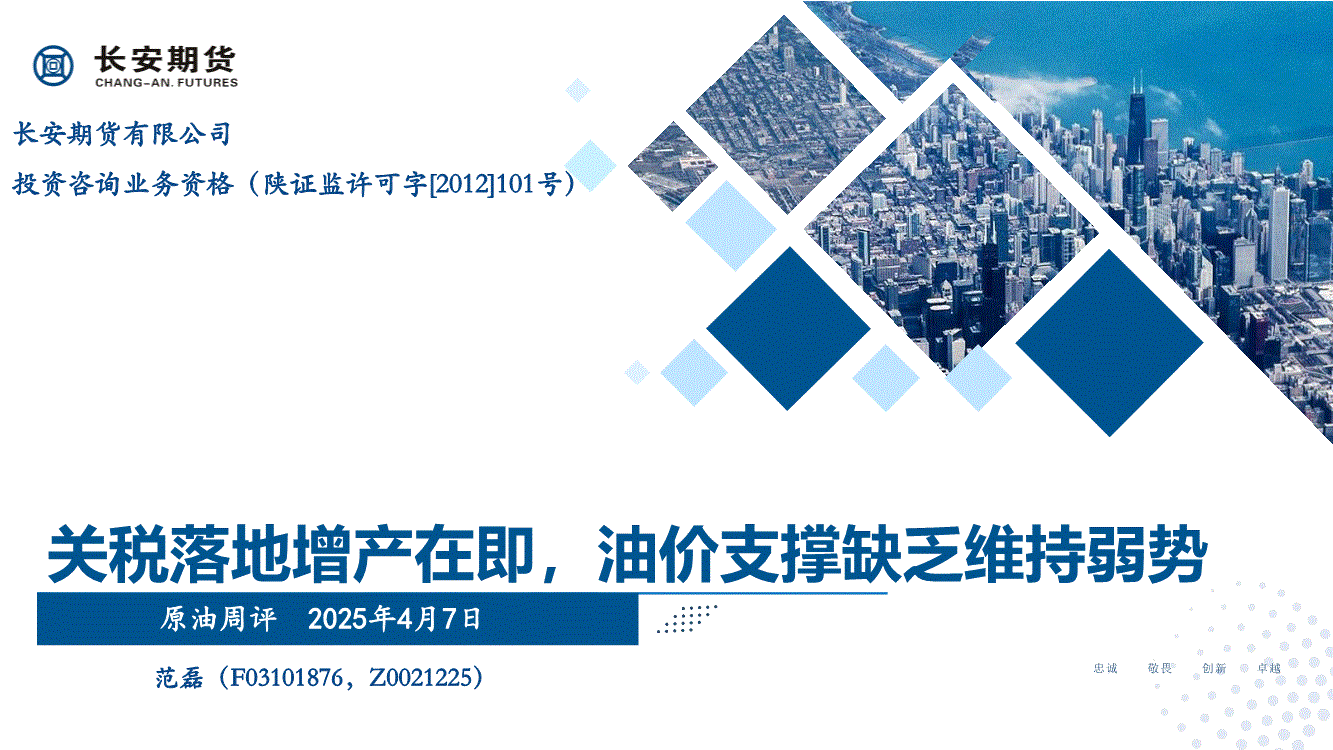 长安期货
CHANG-AN. FUTURES

长安期货有限公司

投资咨询业务资格（陕证监许可字[2012]101号）

关税落地增产在即，油价支撑缺乏维持弱势

原油周评　2025年4月7日

范磊（F03101876，Z0021225）

忠诚　敬畏　创新　卓越